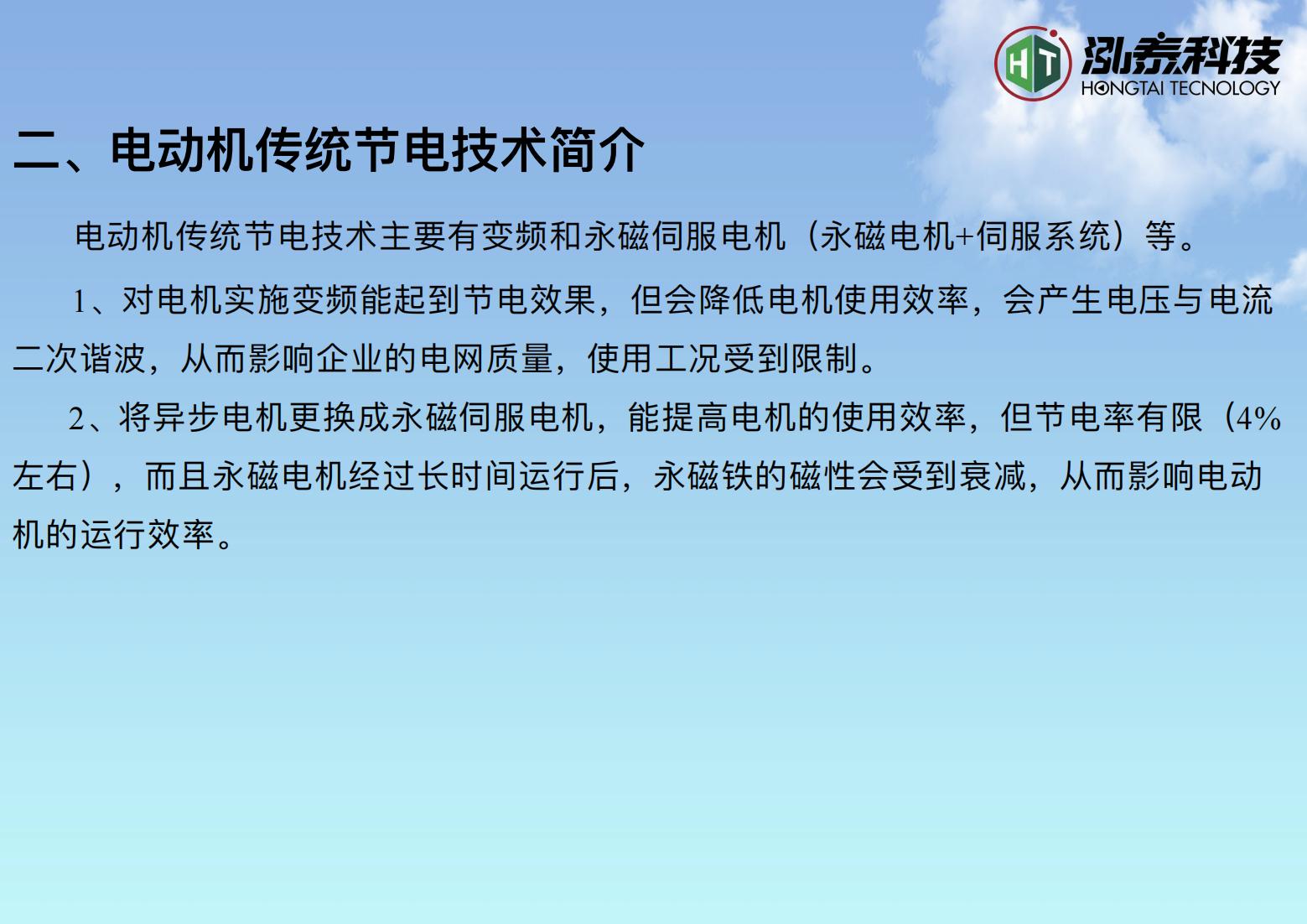 HT 泓泰科技
HONGTAI TECNOLOGY

二、电动机传统节电技术简介

电动机传统节电技术主要有变频和永磁伺服电机（永磁电机+伺服系统）等。

1、对电机实施变频能起到节电效果，但会降低电机使用效率，会产生电压与电流二次谐波，从而影响企业的电网质量，使用工况受到限制。

2、将异步电机更换成永磁伺服电机，能提高电机的使用效率，但节电率有限（4%左右），而且永磁电机经过长时间运行后，永磁铁的磁性会受到衰减，从而影响电动机的运行效率。